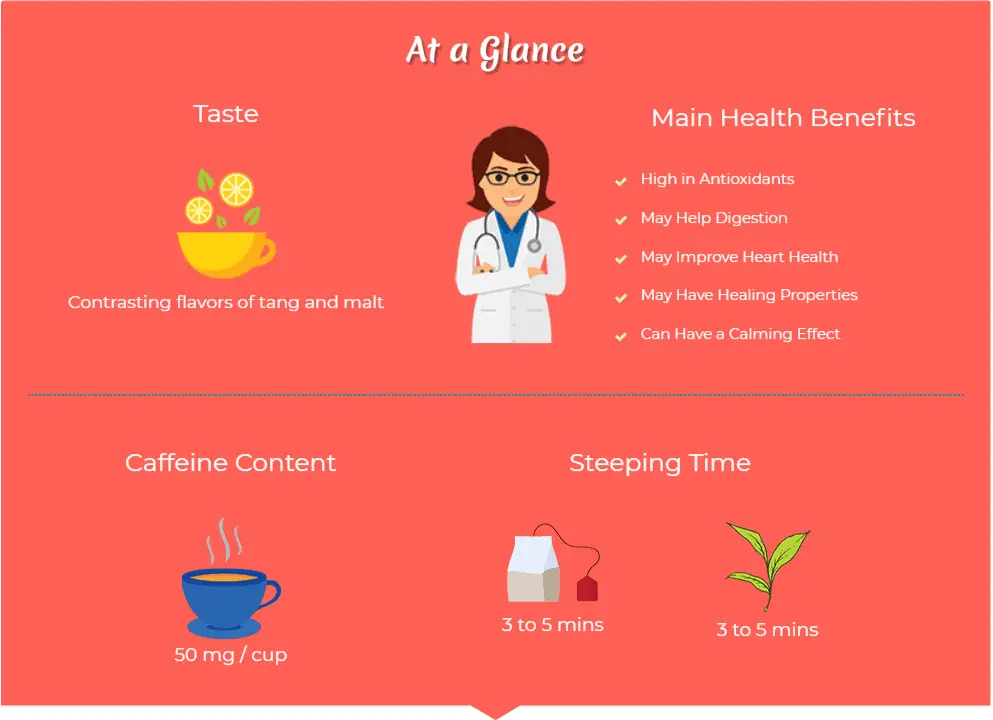 At a Glance

Taste

Contrasting flavors of tang and malt

Main Health Benefits

High in Antioxidants

May Help Digestion

May Improve Heart Health

May Have Healing Properties

Can Have a Calming Effect

Caffeine Content

50 mg / cup

Steeping Time

3 to 5 mins

3 to 5 mins